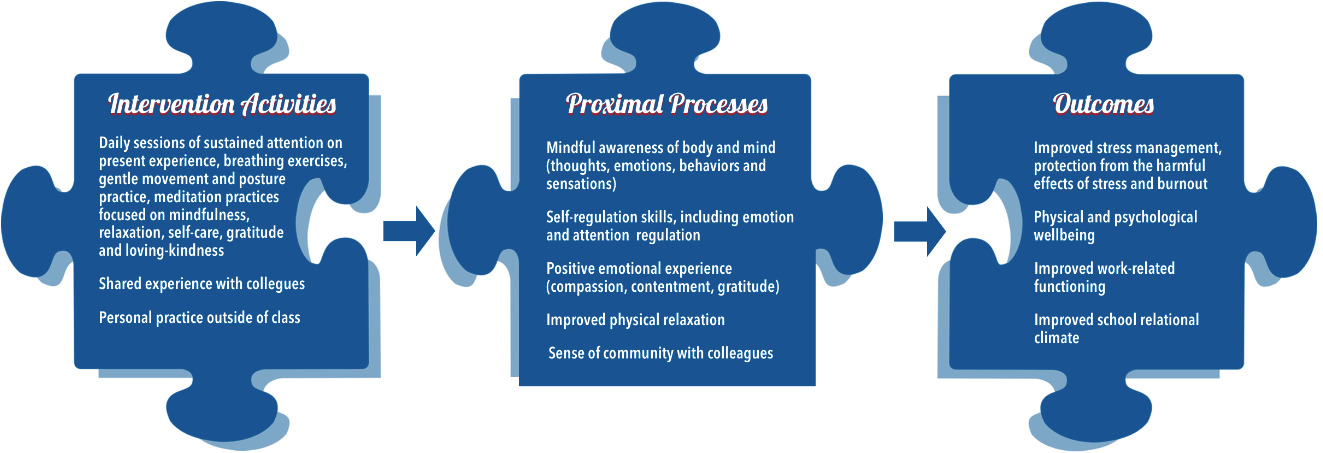 Intervention Activities

Daily sessions of sustained attention on present experience, breathing exercises, gentle movement and posture practice, meditation practices focused on mindfulness, relaxation, self-care, gratitude and loving-kindness

Shared experience with collegues

Personal practice outside of class

Proximal Processes

Mindful awareness of body and mind (thoughts, emotions, behaviors and sensations)

Self-regulation skills, including emotion and attention regulation

Positive emotional experience (compassion, contentment, gratitude)

Improved physical relaxation

Sense of community with colleagues

Outcomes

Improved stress management, protection from the harmful effects of stress and burnout

Physical and psychological wellbeing

Improved work-related functioning

Improved school relational climate